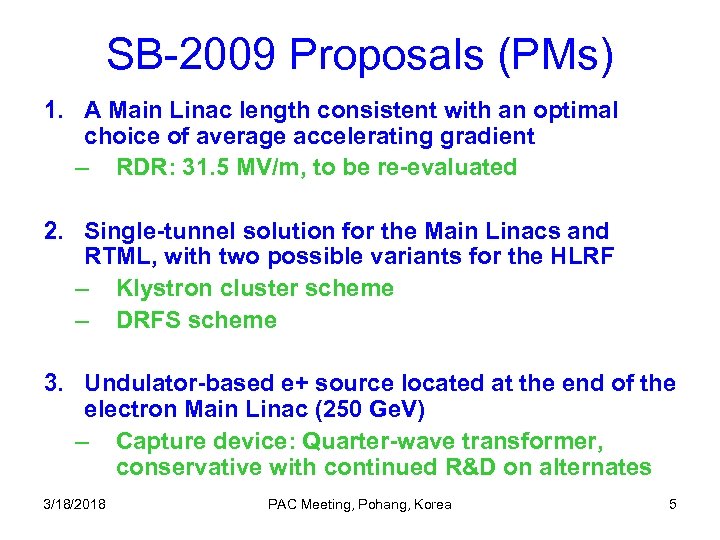 SB-2009 Proposals (PMs)

1. A Main Linac length consistent with an optimal choice of average accelerating gradient
– RDR: 31.5 MV/m, to be re-evaluated

2. Single-tunnel solution for the Main Linacs and RTML, with two possible variants for the HLRF
– Klystron cluster scheme
– DRFS scheme

3. Undulator-based e+ source located at the end of the electron Main Linac (250 GeV)
– Capture device: Quarter-wave transformer, conservative with continued R&D on alternates

3/18/2018 PAC Meeting, Pohang, Korea 5